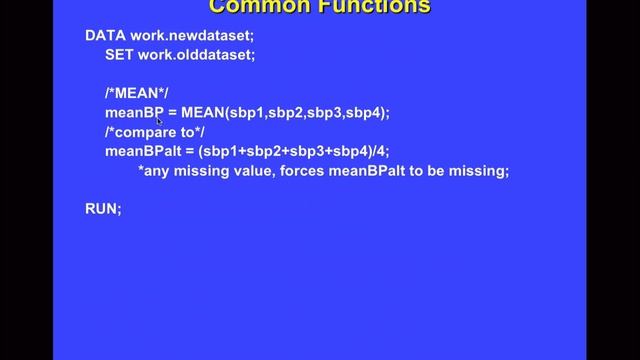 Common Functions

DATA work.newdataset;
SET work.olddataset;

/*MEAN*/
meanBP = MEAN(sbp1,sbp2,sbp3,sbp4);
/*compare to*/
meanBPalt = (sbp1+sbp2+sbp3+sbp4)/4;
*any missing value, forces meanBPalt to be missing;

RUN;